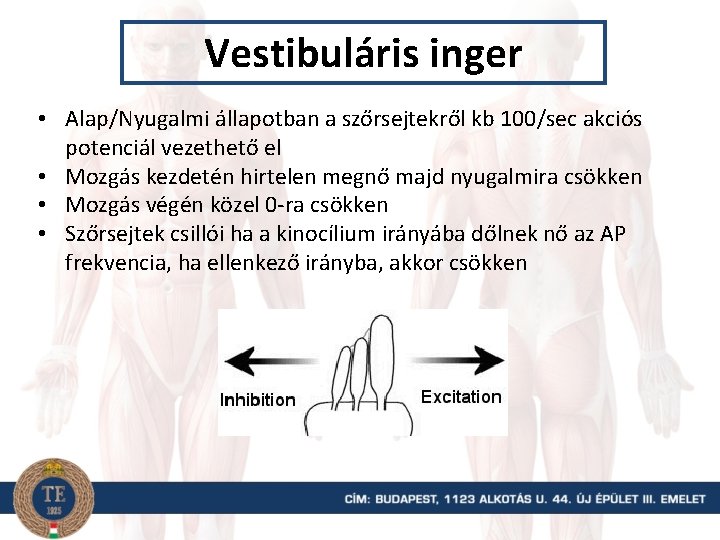 Vestibuláris inger

• Alap/Nyugalmi állapotban a szőrsejtekről kb 100/sec akciós potenciál vezethető el
• Mozgás kezdetén hirtelen megnő majd nyugalmira csökken
• Mozgás végén közel 0-ra csökken
• Szőrsejtek csillói ha a kinocílium irányába dőlnek nő az AP frekvencia, ha ellenkező irányba, akkor csökken

Inhibition

Excitation

TE
1925

CÍM: BUDAPEST, 1123 ALKOTÁS U. 44. ÚJ ÉPÜLET III. EMELET